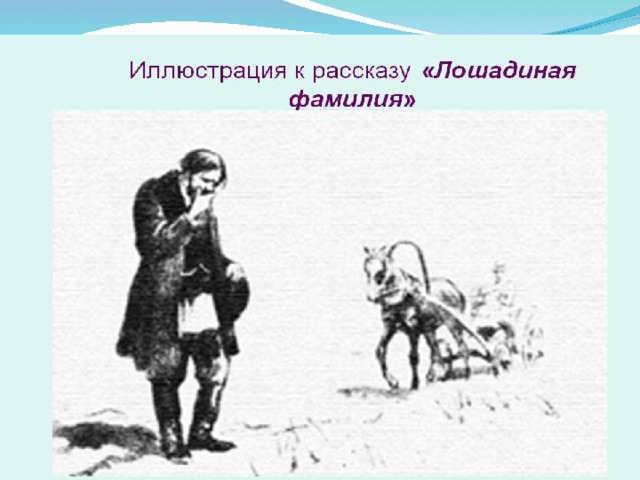 Иллюстрация к рассказу «Лошадиная фамилия»